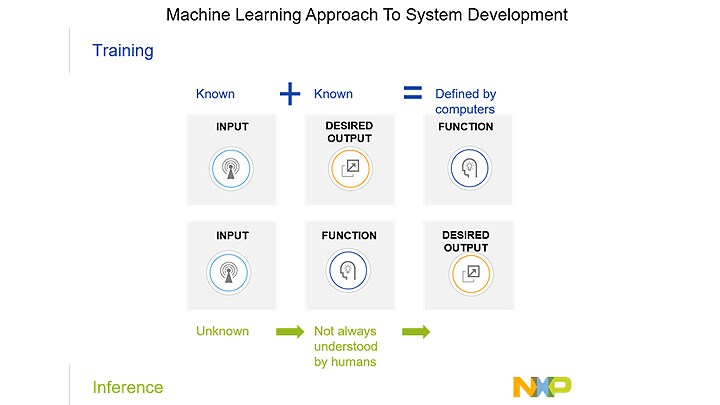 Machine Learning Approach To System Development

Training

Known + Known = Defined by computers

INPUT

DESIRED OUTPUT

FUNCTION

INPUT

FUNCTION

DESIRED OUTPUT

Unknown

Not always understood by humans

Inference

NXP